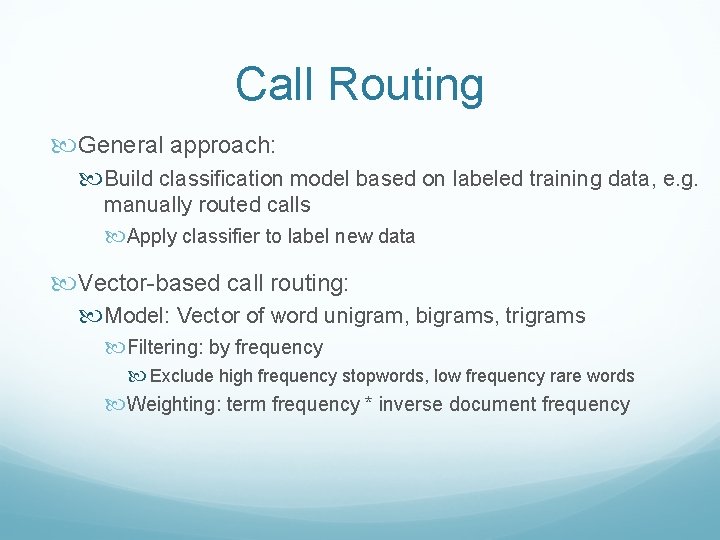 Call Routing

General approach:

Build classification model based on labeled training data, e.g. manually routed calls

Apply classifier to label new data

Vector-based call routing:

Model: Vector of word unigram, bigrams, trigrams

Filtering: by frequency

Exclude high frequency stopwords, low frequency rare words

Weighting: term frequency * inverse document frequency